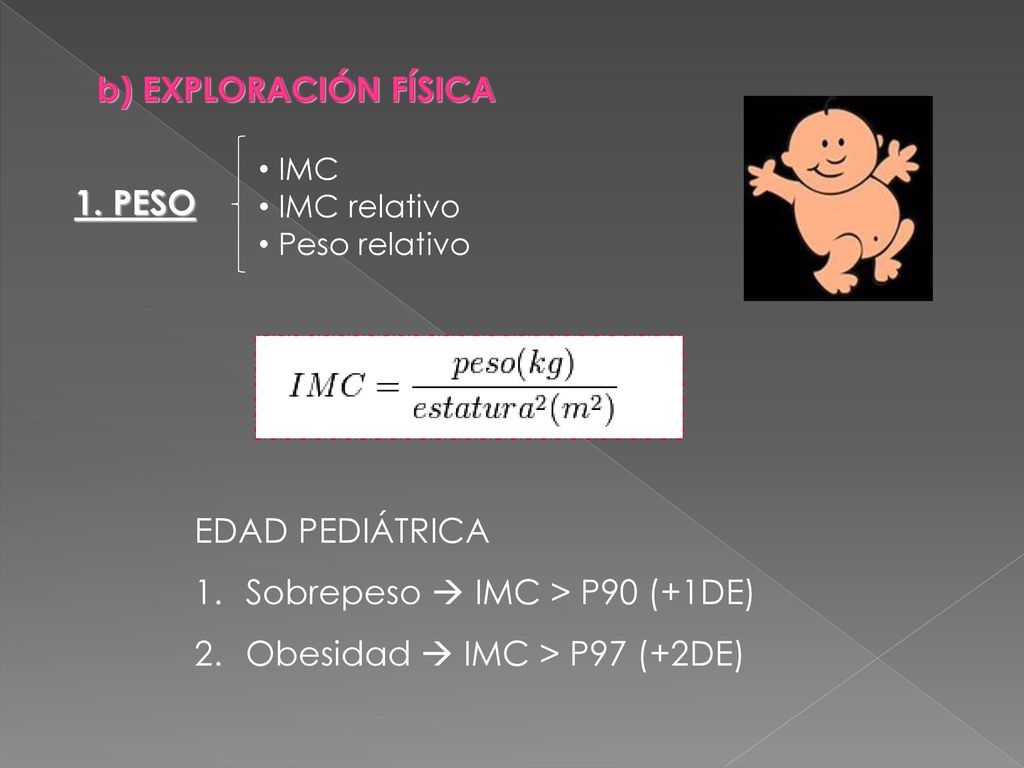 b) EXPLORACIÓN FÍSICA

1. PESO

• IMC
• IMC relativo
• Peso relativo

$IMC = \frac{peso(kg)}{estatura^2(m^2)}$

EDAD PEDIÁTRICA

1. Sobrepeso → IMC > P90 (+1DE)
2. Obesidad → IMC > P97 (+2DE)